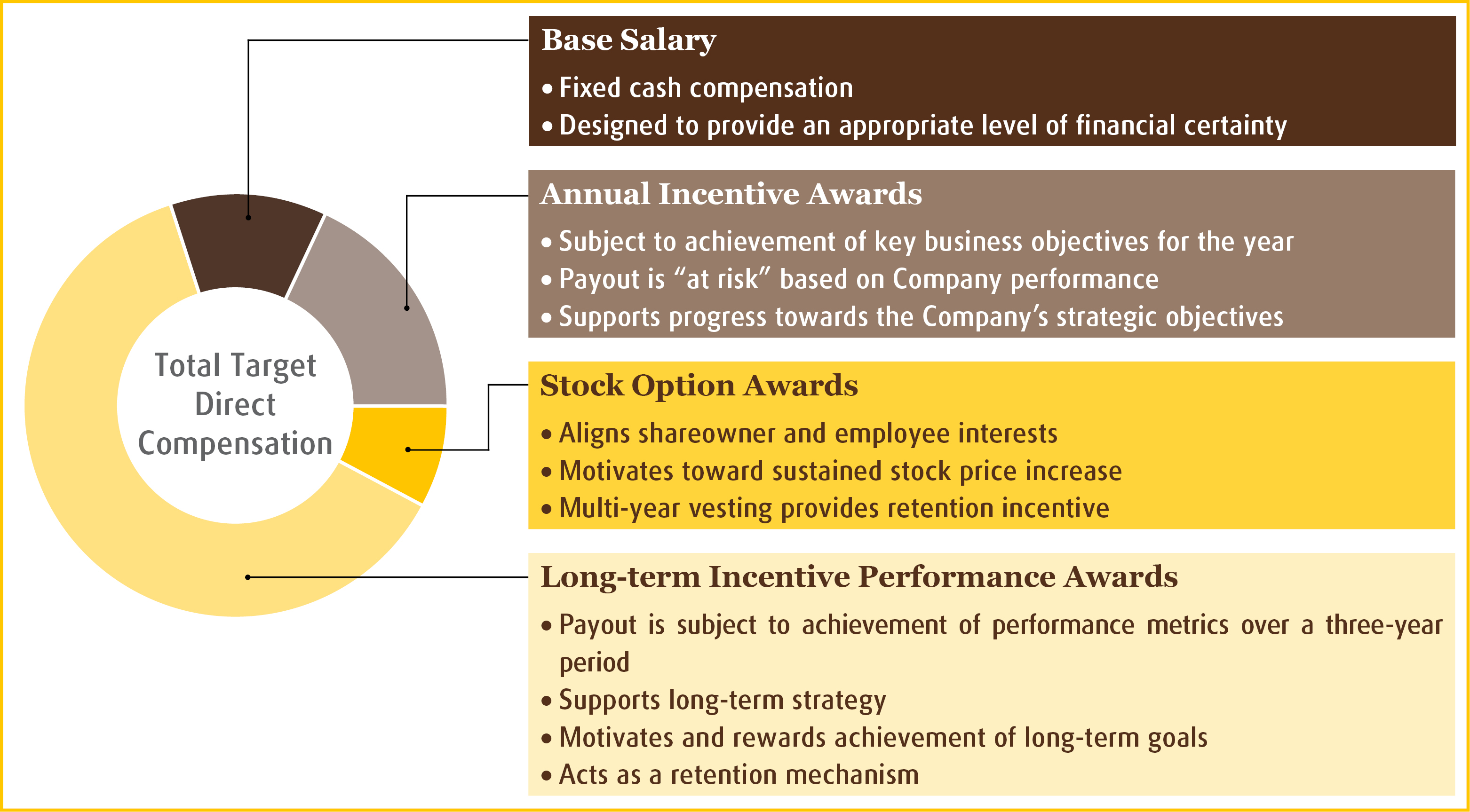 Total Target Direct Compensation

Base Salary
• Fixed cash compensation
• Designed to provide an appropriate level of financial certainty

Annual Incentive Awards
• Subject to achievement of key business objectives for the year
• Payout is “at risk” based on Company performance
• Supports progress towards the Company’s strategic objectives

Stock Option Awards
• Aligns shareowner and employee interests
• Motivates toward sustained stock price increase
• Multi-year vesting provides retention incentive

Long-term Incentive Performance Awards
• Payout is subject to achievement of performance metrics over a three-year period
• Supports long-term strategy
• Motivates and rewards achievement of long-term goals
• Acts as a retention mechanism